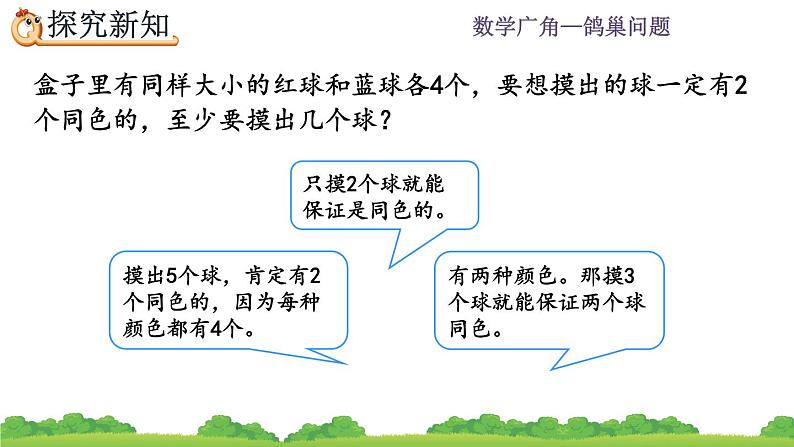 探究新知

数学广角—鸽巢问题

盒子里有同样大小的红球和蓝球各4个，要想摸出的球一定有2个同色的，至少要摸出几个球？

只摸2个球就能保证是同色的。

摸出5个球，肯定有2个同色的，因为每种颜色都有4个。

有两种颜色。那摸3个球就能保证两个球同色。